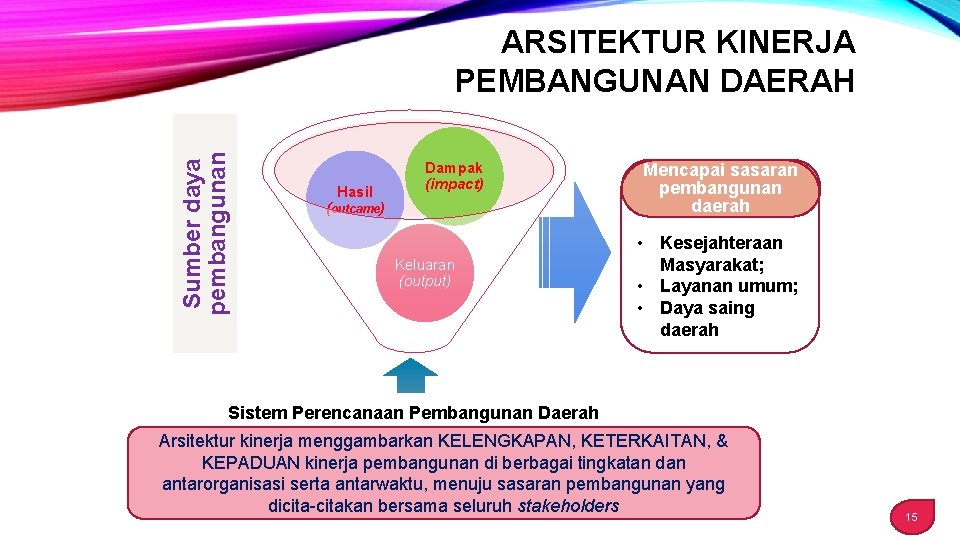 ARSITEKTUR KINERJA PEMBANGUNAN DAERAH

Sumber daya pembangunan

Hasil (outcame)

Dampak (impact)

Keluaran (output)

Mencapai sasaran pembangunan daerah

• Kesejahteraan Masyarakat;
• Layanan umum;
• Daya saing daerah

Sistem Perencanaan Pembangunan Daerah

Arsitektur kinerja menggambarkan KELENGKAPAN, KETERKAITAN, & KEPADUAN kinerja pembangunan di berbagai tingkatan dan antarorganisasi serta antarwaktu, menuju sasaran pembangunan yang dicita-citakan bersama seluruh stakeholders

15